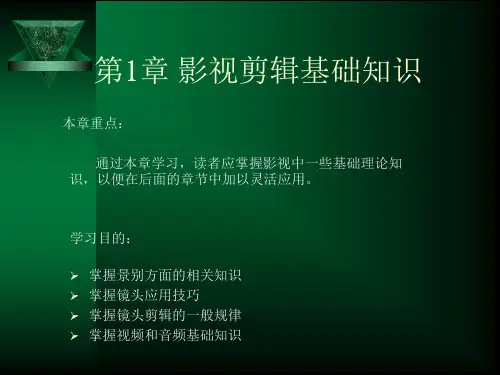 第1章 影视剪辑基础知识

本章重点：

通过本章学习，读者应掌握影视中一些基础理论知识，以便在后面的章节中加以灵活应用。

学习目的：

➢ 掌握景别方面的相关知识
➢ 掌握镜头应用技巧
➢ 掌握镜头剪辑的一般规律
➢ 掌握视频和音频基础知识